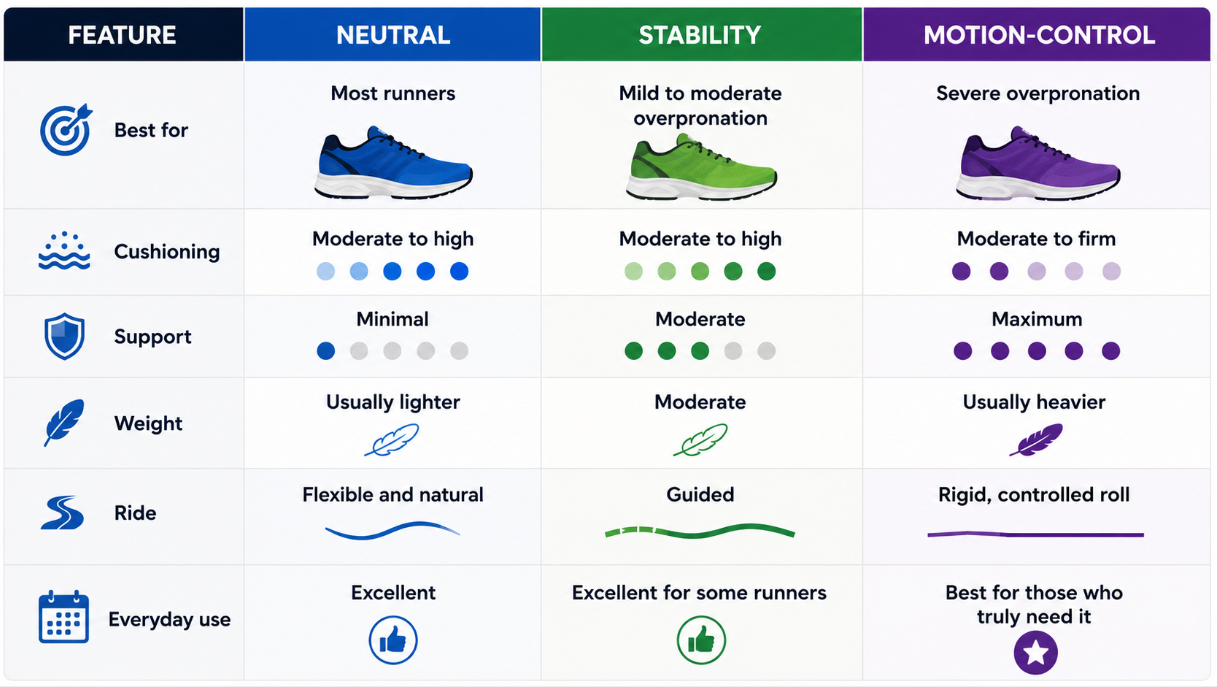 | FEATURE | NEUTRAL | STABILITY | MOTION-CONTROL |
|---|---|---|---|
| Best for | Most runners | Mild to moderate overpronation | Severe overpronation |
| Cushioning | Moderate to high | Moderate to high | Moderate to firm |
| Support | Minimal | Moderate | Maximum |
| Weight | Usually lighter | Moderate | Usually heavier |
| Ride | Flexible and natural | Guided | Rigid, controlled roll |
| Everyday use | Excellent | Excellent for some runners | Best for those who truly need it |